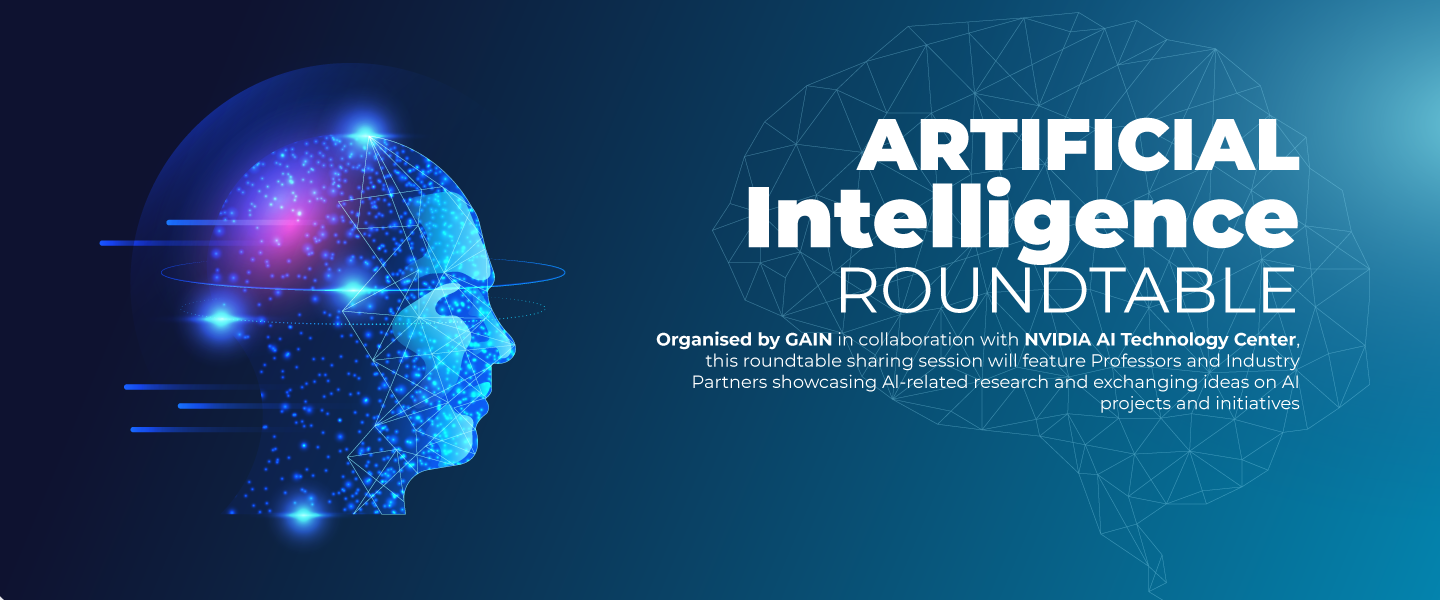 ARTIFICIAL
Intelligence
ROUNDTABLE

Organised by GAIN in collaboration with NVIDIA AI Technology Center, this roundtable sharing session will feature Professors and Industry Partners showcasing AI-related research and exchanging ideas on AI projects and initiatives